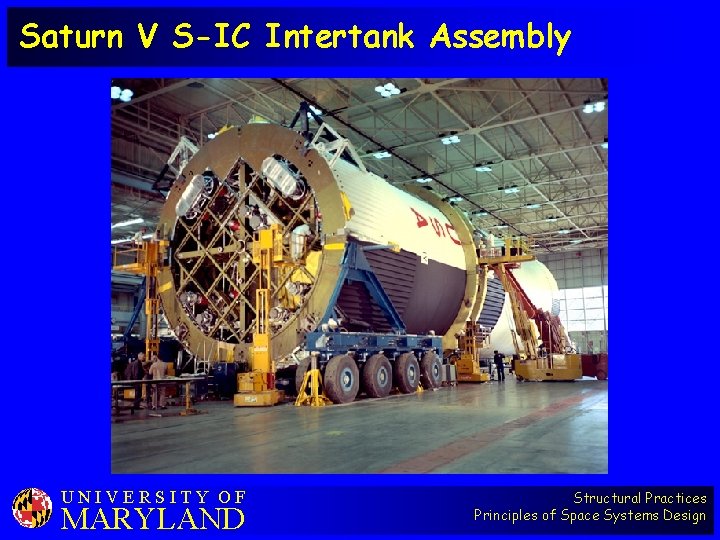 Saturn V S-IC Intertank Assembly

UNIVERSITY OF MARYLAND

Structural Practices
Principles of Space Systems Design